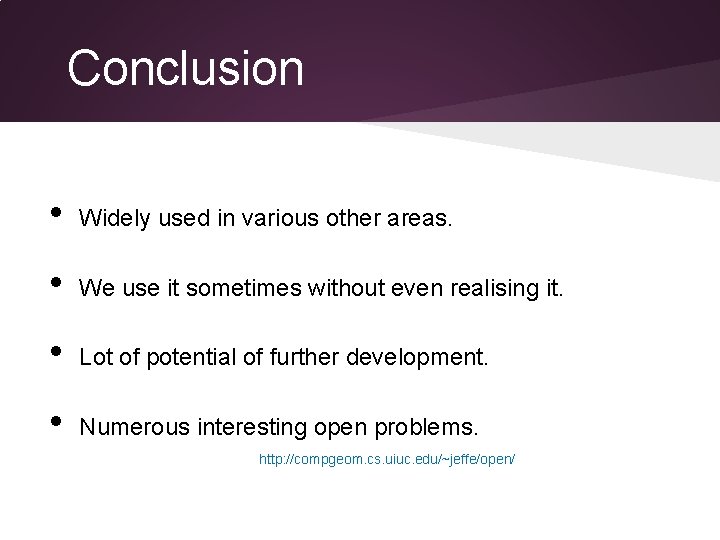 Conclusion

• Widely used in various other areas.

• We use it sometimes without even realising it.

• Lot of potential of further development.

• Numerous interesting open problems.

http://compgeom.cs.uiuc.edu/~jeffe/open/